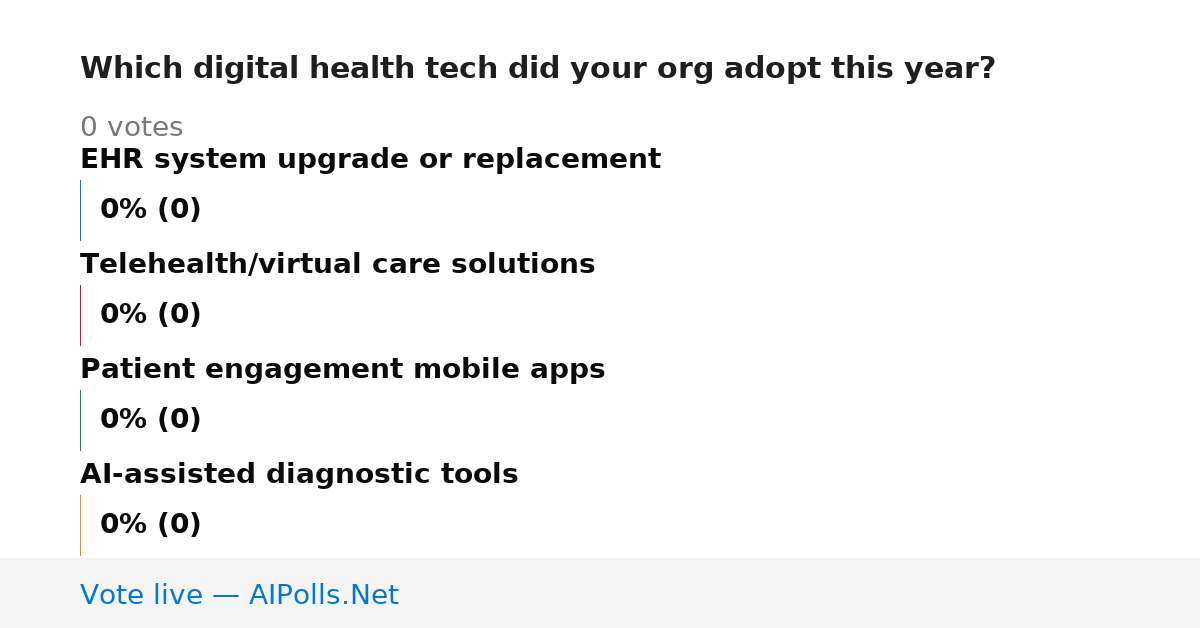 Which digital health tech did your org adopt this year?

0 votes

EHR system upgrade or replacement

0% (0)

Telehealth/virtual care solutions

0% (0)

Patient engagement mobile apps

0% (0)

AI-assisted diagnostic tools

0% (0)

Vote live — AIPolls.Net